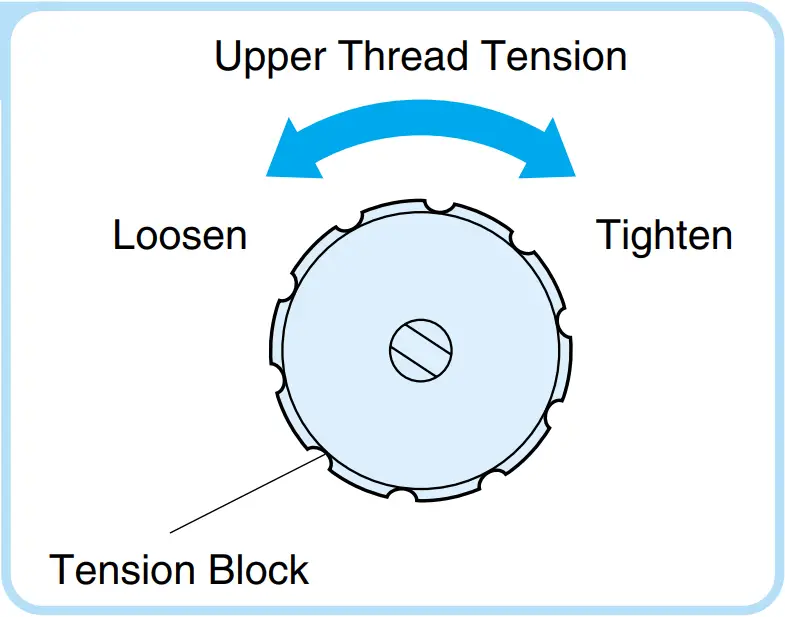 Upper Thread Tension

Loosen

Tighten

Tension Block